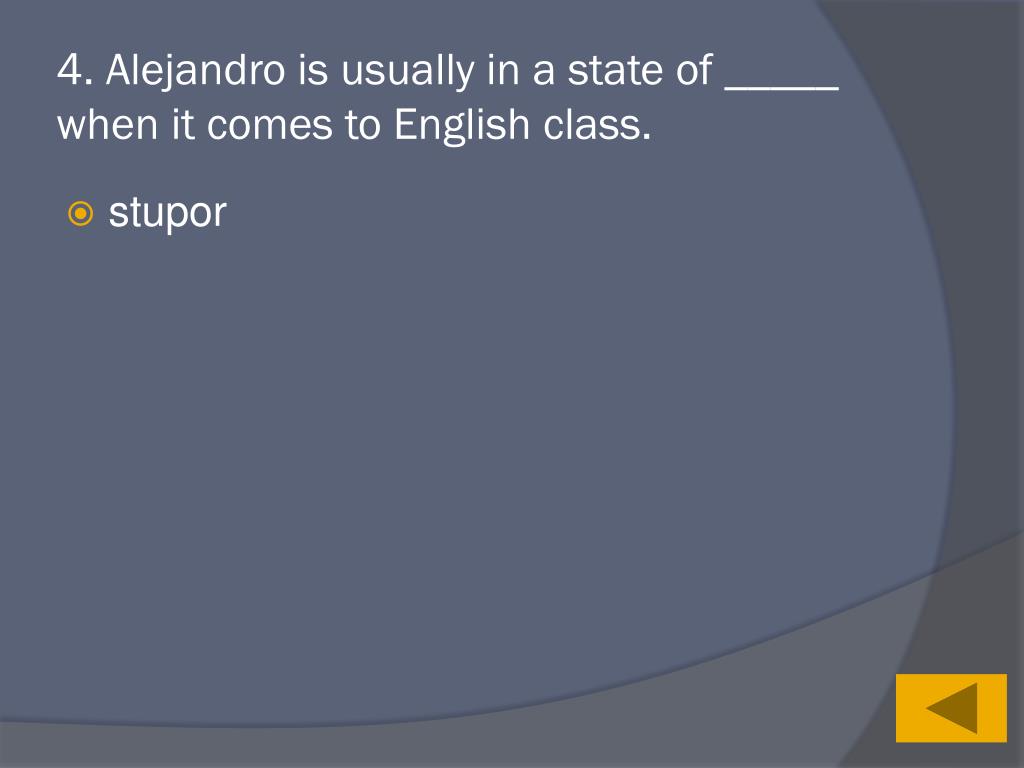 4. Alejandro is usually in a state of _____ when it comes to English class.

stupor